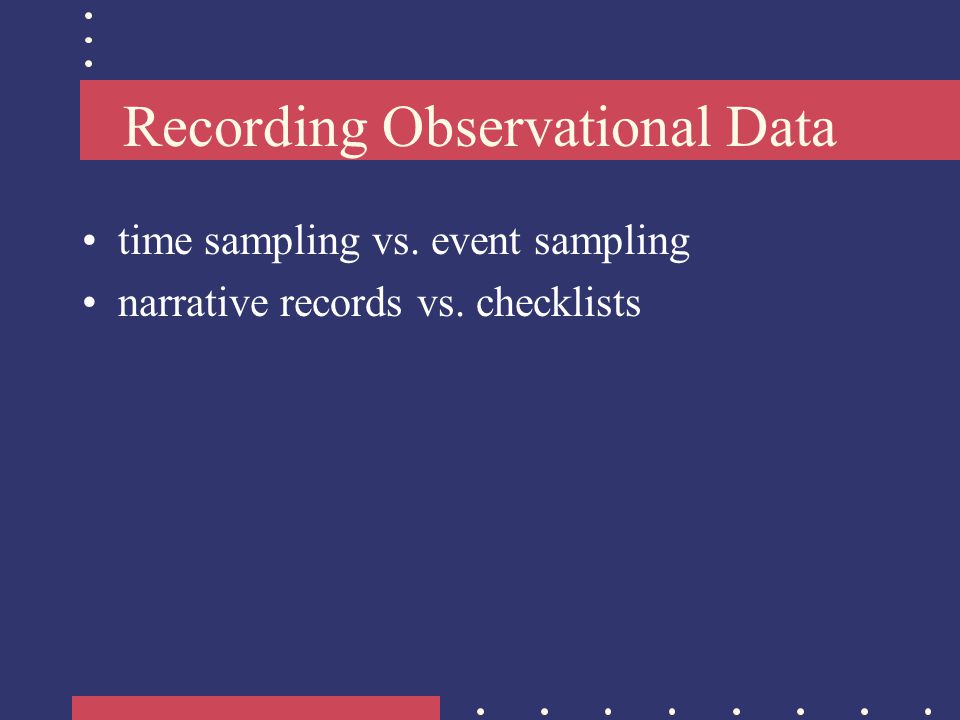 Recording Observational Data

• time sampling vs. event sampling
• narrative records vs. checklists